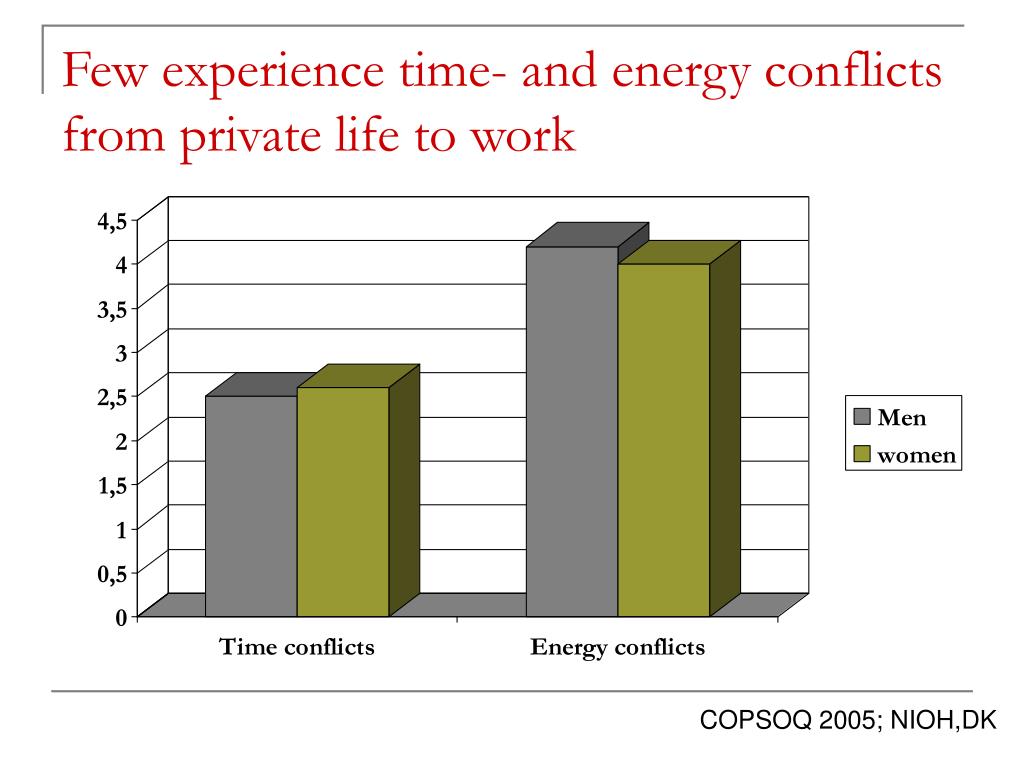 Few experience time- and energy conflicts from private life to work

4,5
4
3,5
3
2,5
2
1,5
1
0,5
0

Time conflicts
Energy conflicts

Men
women

COPSOQ 2005; NIOH,DK